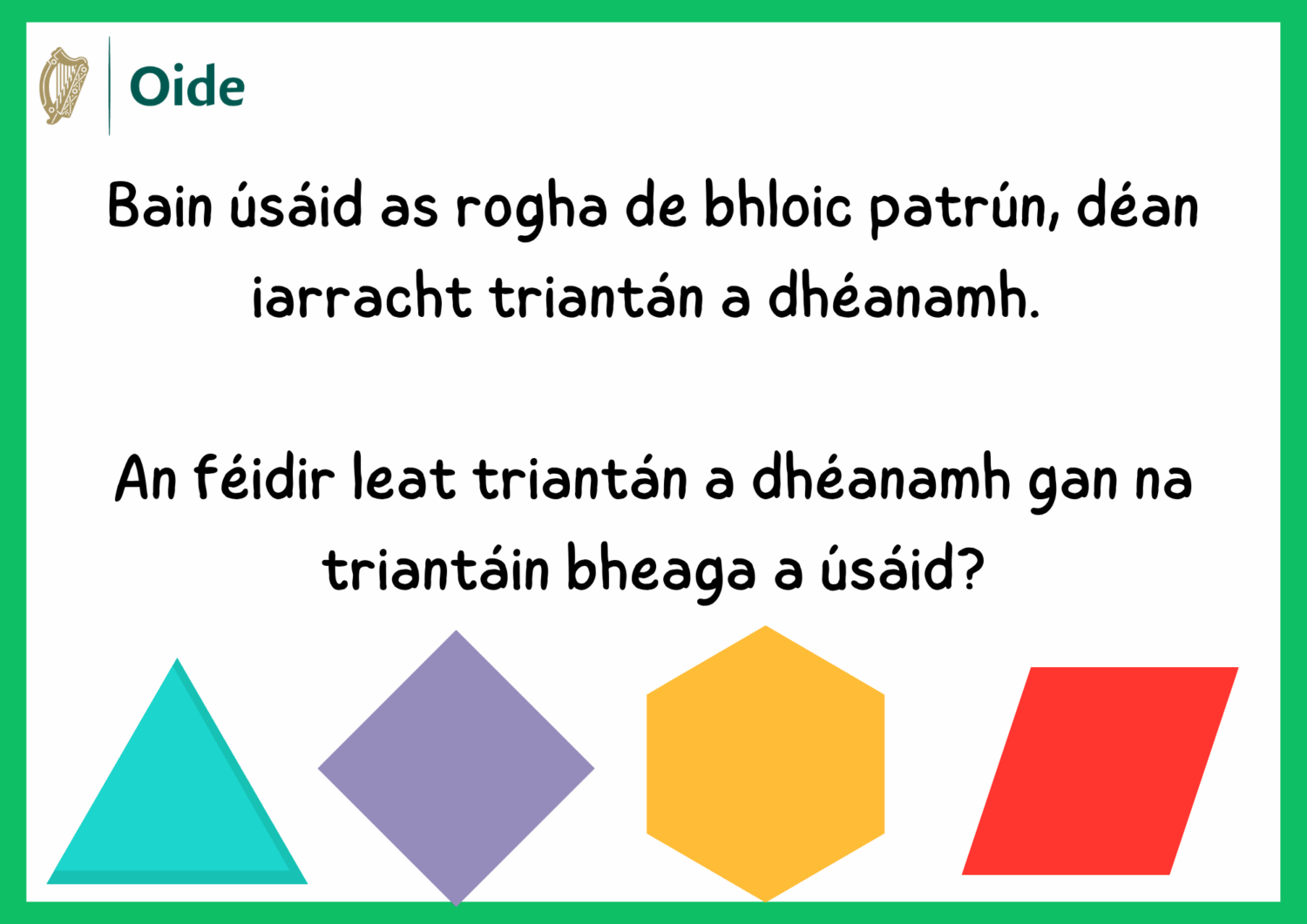 Oide

Bain úsáid as rogha de bhloic patrún, déan iarracht triantán a dhéanamh.

An féidir leat triantán a dhéanamh gan na triantáin bheaga a úsáid?